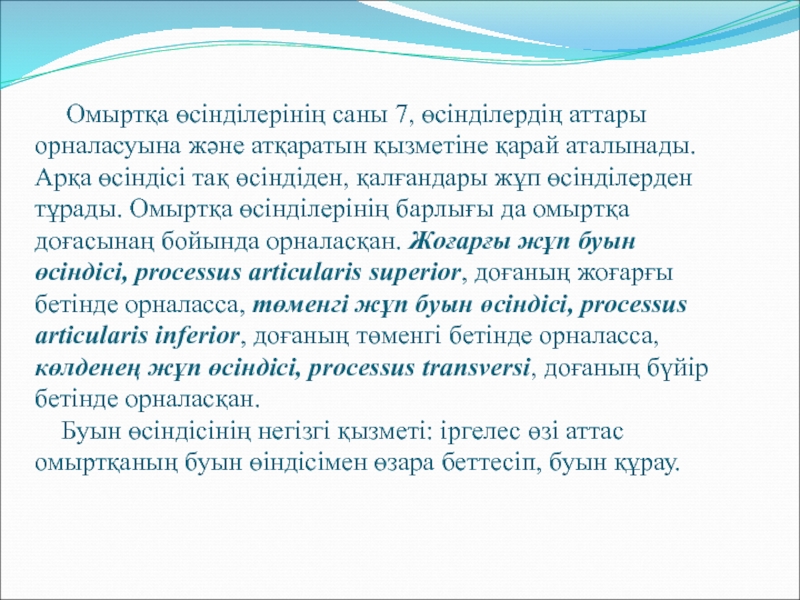 Омыртқа өсінділерінің саны 7, өсінділердің аттары орналасуына және атқаратын қызметіне қарай аталынады. Арқа өсіндісі тақ өсіндіден, қалғандары жұп өсінділерден тұрады. Омыртқа өсінділерінің барлығы да омыртқа доғасынаң бойында орналасқан. Жоғарғы жұп буын өсіндісі, processus articularis superior, доғаның жоғарғы бетінде орналасса, төменгі жұп буын өсіндісі, processus articularis inferior, доғаның төменгі бетінде орналасса, көлденең жұп өсіндісі, processus transversi, доғаның бүйір бетінде орналасқан.

Буын өсіндісінің негізгі қызметі: іргелес өзі аттас омыртқаның буын өіндісімен өзара беттесіп, буын құрау.